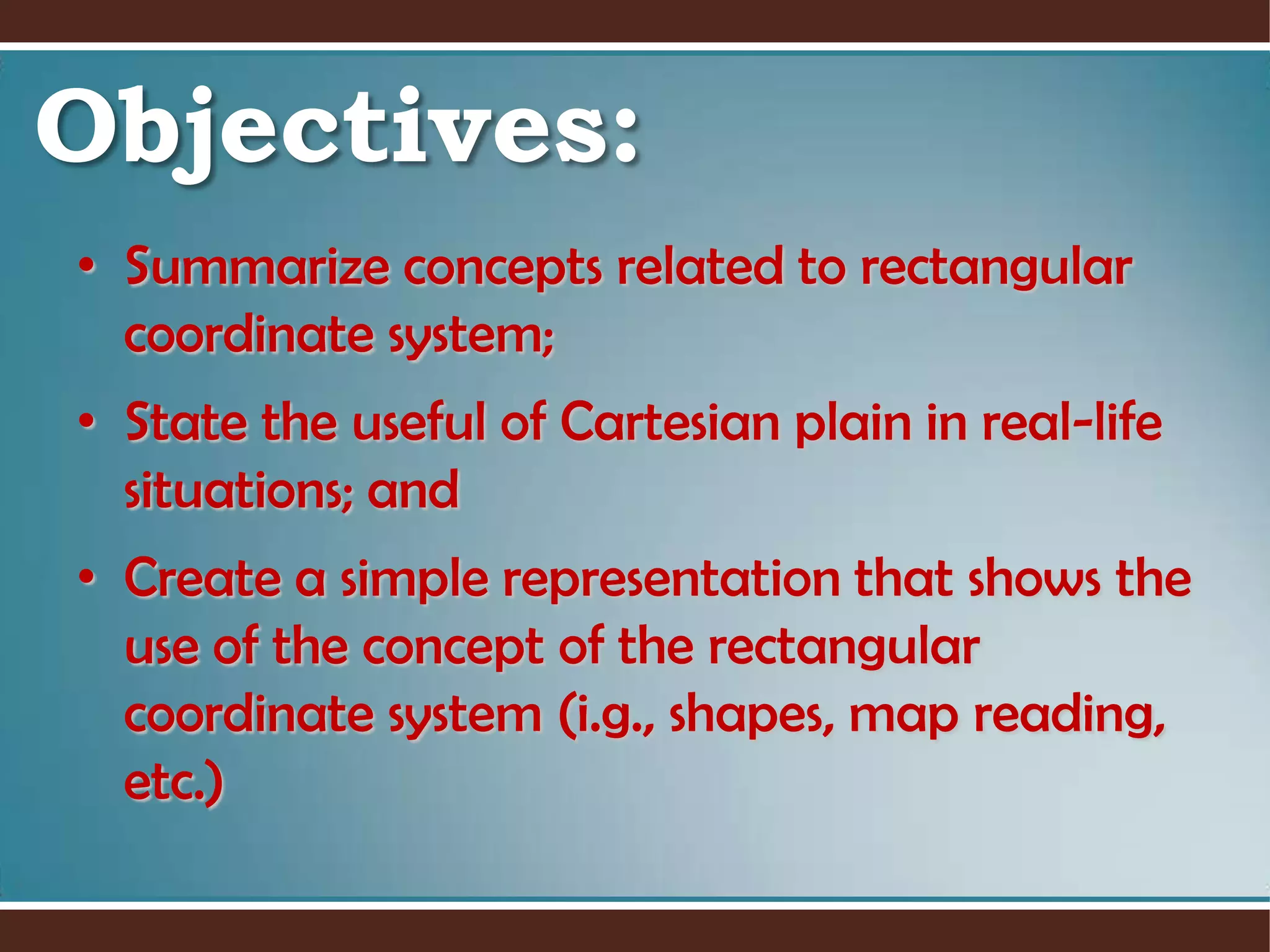 Objectives:

• Summarize concepts related to rectangular coordinate system;

• State the useful of Cartesian plain in real-life situations; and

• Create a simple representation that shows the use of the concept of the rectangular coordinate system (i.g., shapes, map reading, etc.)